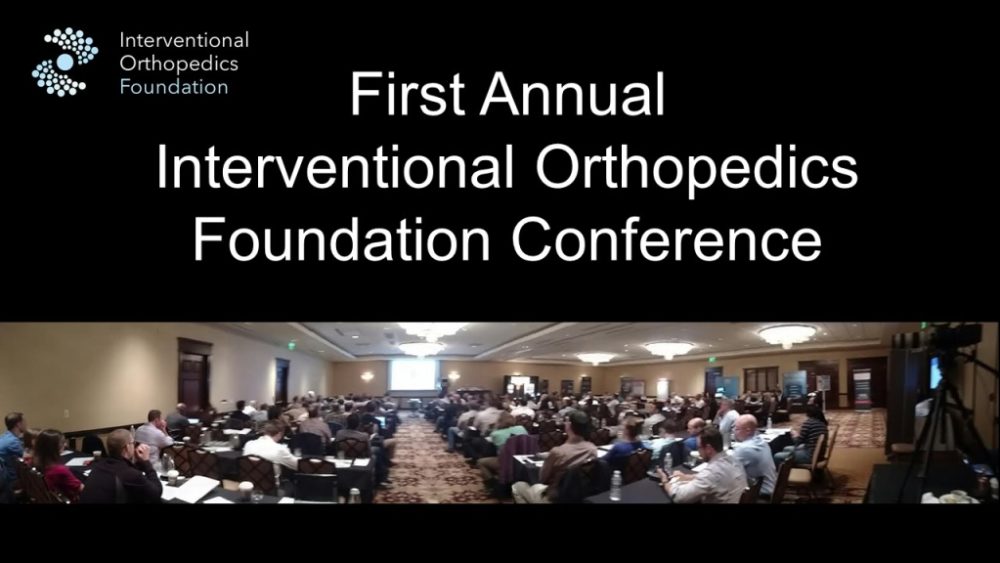 Interventional Orthopedics Foundation

First Annual Interventional Orthopedics Foundation Conference